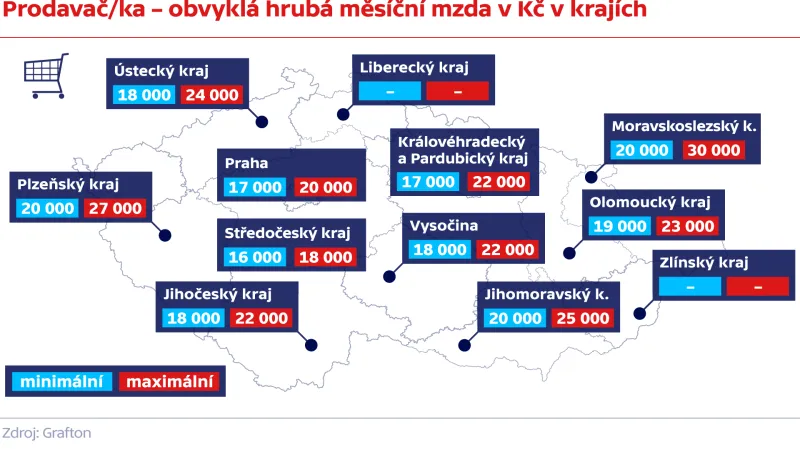 Prodavač/ka – obvyklá hrubá měsíční mzda v Kč v krajích

Ústecký kraj
18 000 24 000

Liberecký kraj
– –

Moravskoslezský k.
20 000 30 000

Praha
17 000 20 000

Královéhradecký a Pardubický kraj
17 000 22 000

Plzeňský kraj
20 000 27 000

Olomoucký kraj
19 000 23 000

Středočeský kraj
16 000 18 000

Vysočina
18 000 22 000

Zlínský kraj
– –

Jihočeský kraj
18 000 22 000

Jihomoravský k.
20 000 25 000

minimální maximální

Zdroj: Grafton